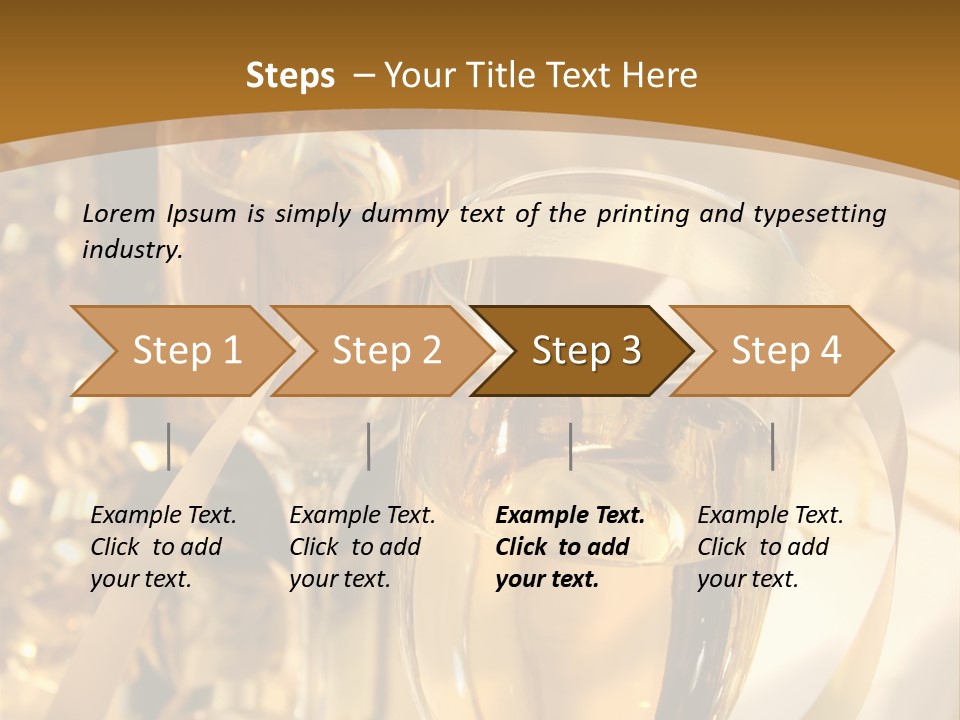 Steps – Your Title Text Here

Lorem Ipsum is simply dummy text of the printing and typesetting industry.

Step 1

Step 2

Step 3

Step 4

Example Text. Click to add your text.

Example Text. Click to add your text.

Example Text. Click to add your text.

Example Text. Click to add your text.